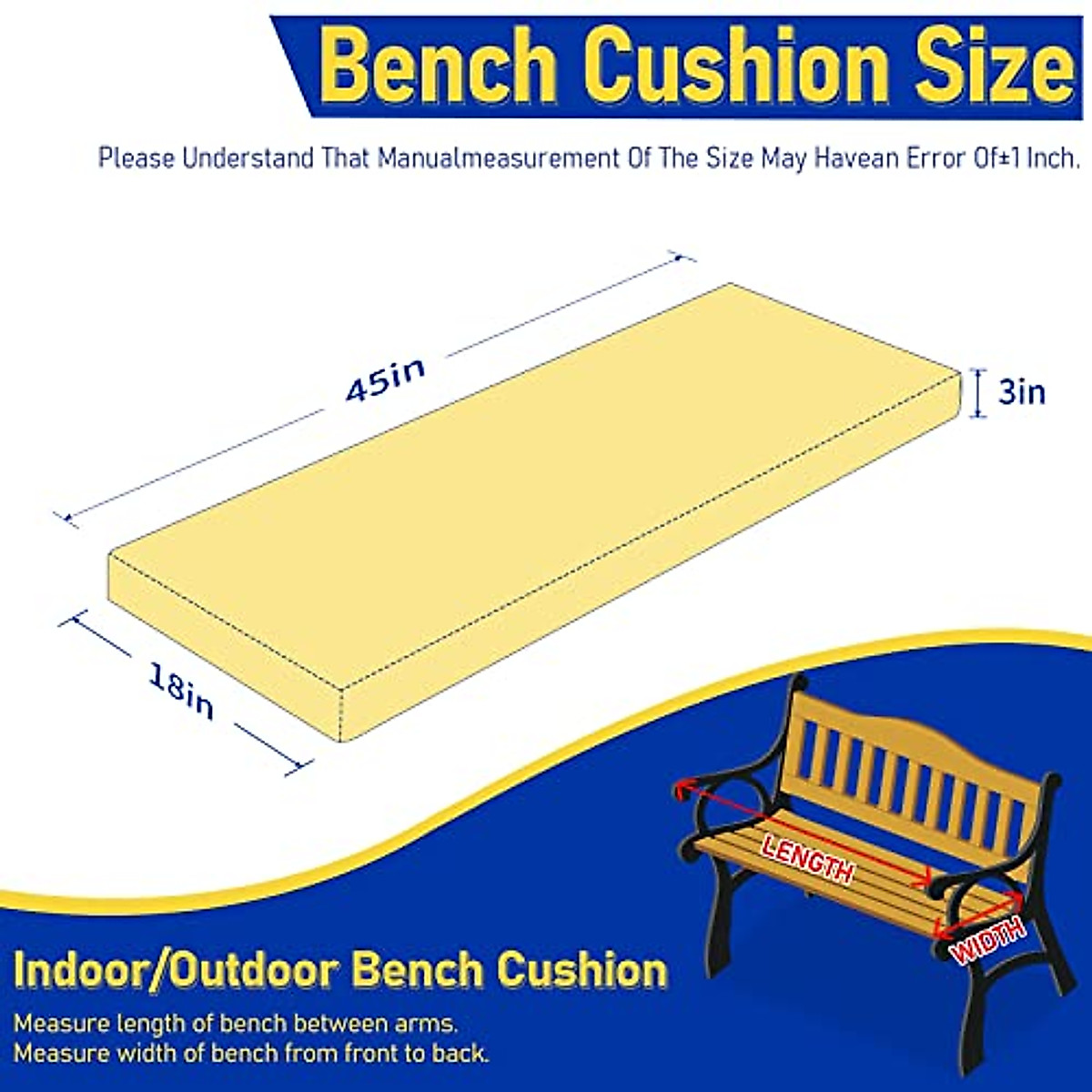 Bench Cushion Size

Please Understand That Manualmeasurement Of The Size May Havean Error Of±1 Inch.

45in

3in

18in

LENGTH

WIDTH

Indoor/Outdoor Bench Cushion

Measure length of bench between arms.
Measure width of bench from front to back.